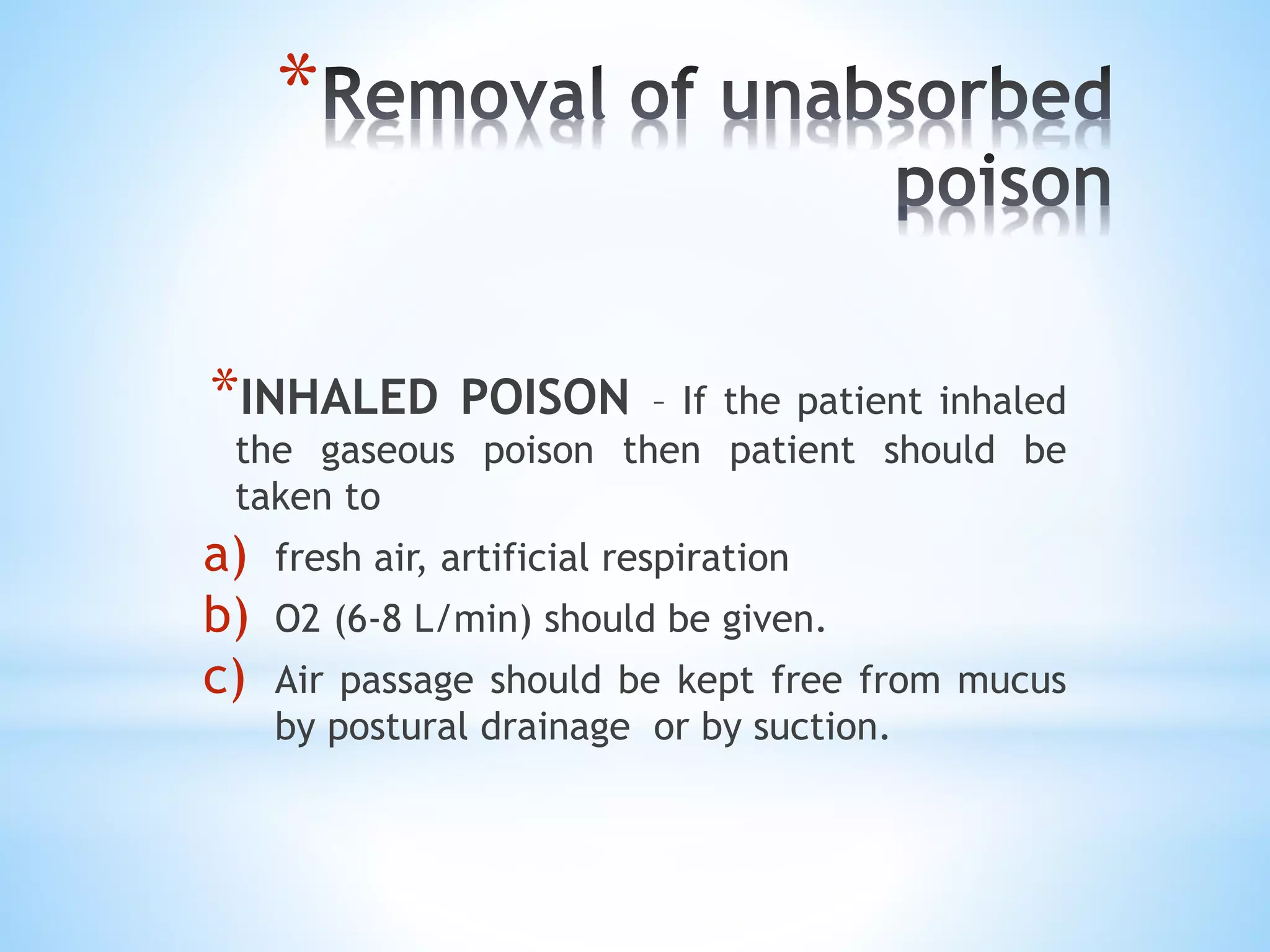 *Removal of unabsorbed poison

*INHALED POISON – If the patient inhaled the gaseous poison then patient should be taken to

a) fresh air, artificial respiration
b) O2 (6-8 L/min) should be given.
c) Air passage should be kept free from mucus by postural drainage or by suction.